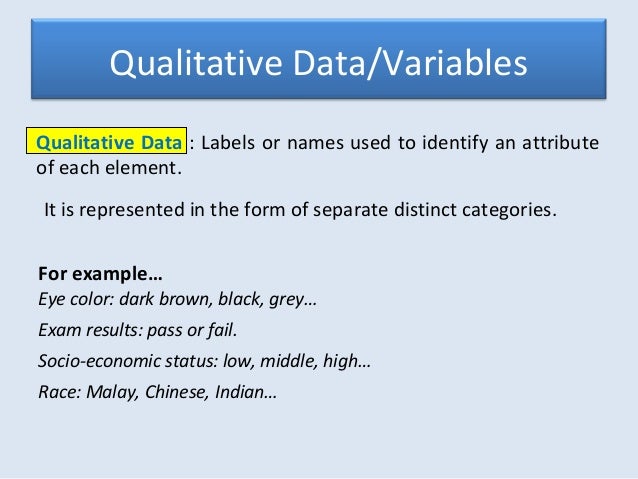 Qualitative Data/Variables

Qualitative Data : Labels or names used to identify an attribute of each element.

It is represented in the form of separate distinct categories.

For example…
Eye color: dark brown, black, grey…
Exam results: pass or fail.
Socio-economic status: low, middle, high…
Race: Malay, Chinese, Indian…